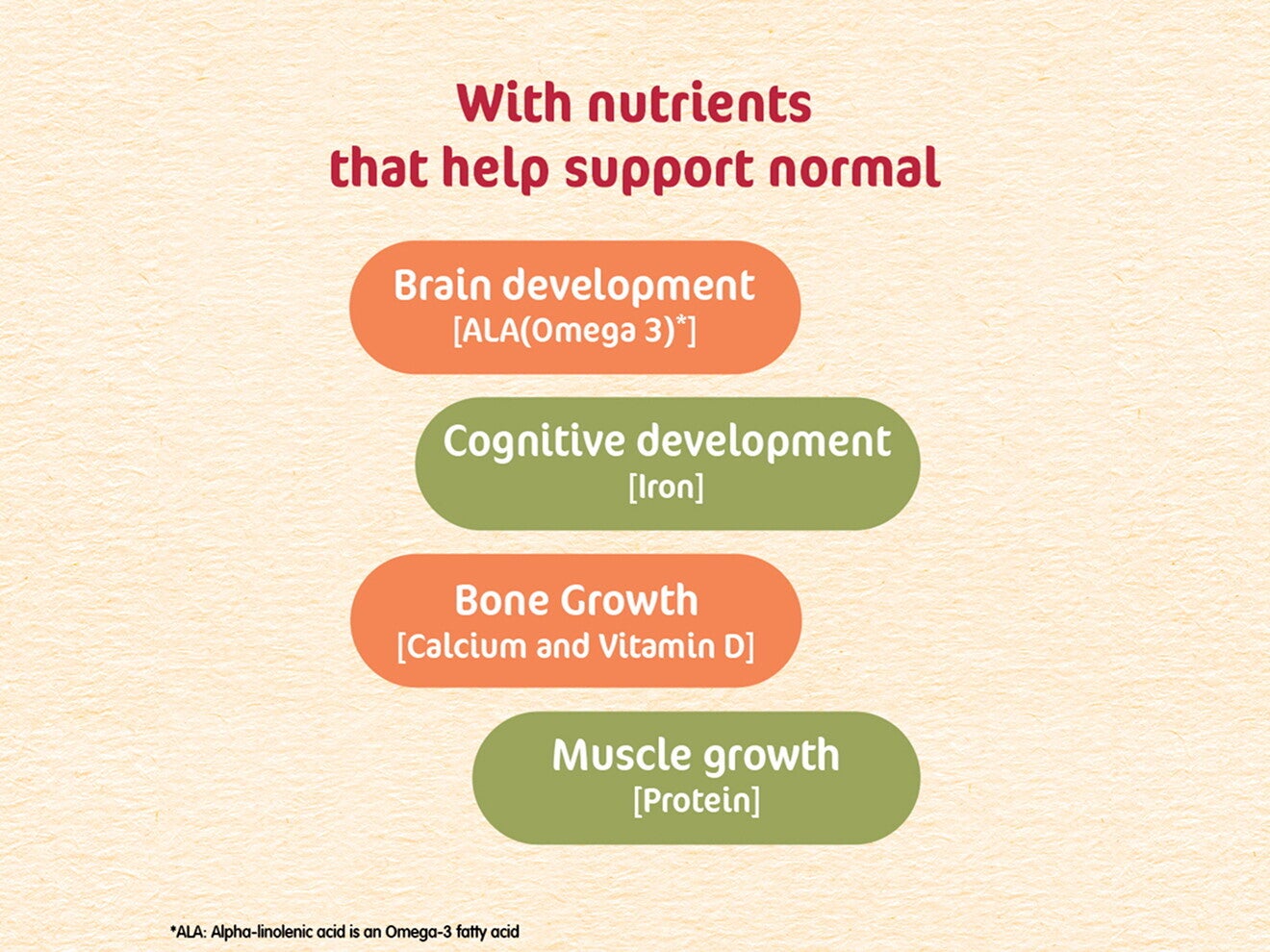 With nutrients
that help support normal

Brain development
[ALA(Omega 3)*]

Cognitive development
[Iron]

Bone Growth
[Calcium and Vitamin D]

Muscle growth
[Protein]

*ALA: Alpha-linolenic acid is an Omega-3 fatty acid